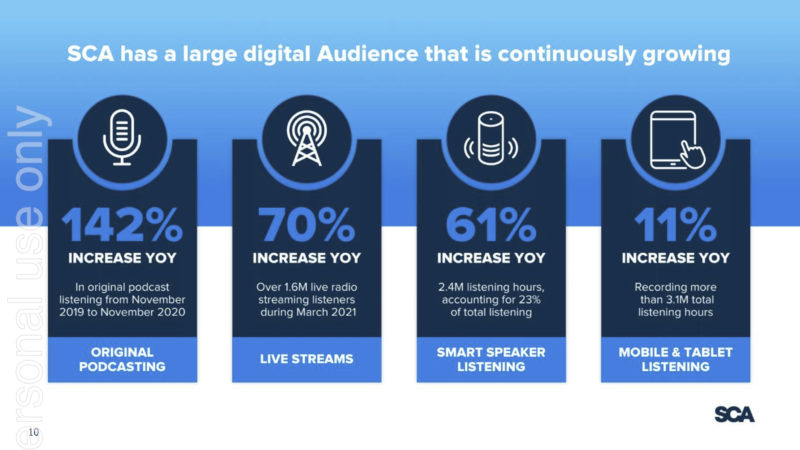 SCA has a large digital Audience that is continuously growing

142%
INCREASE YOY
In original podcast listening from November 2019 to November 2020
ORIGINAL PODCASTING

70%
INCREASE YOY
Over 1.6M live radio streaming listeners during March 2021
LIVE STREAMS

61%
INCREASE YOY
2.4M listening hours, accounting for 23% of total listening
SMART SPEAKER LISTENING

11%
INCREASE YOY
Recording more than 3.1M total listening hours
MOBILE & TABLET LISTENING

ersonal use only

10

SCA